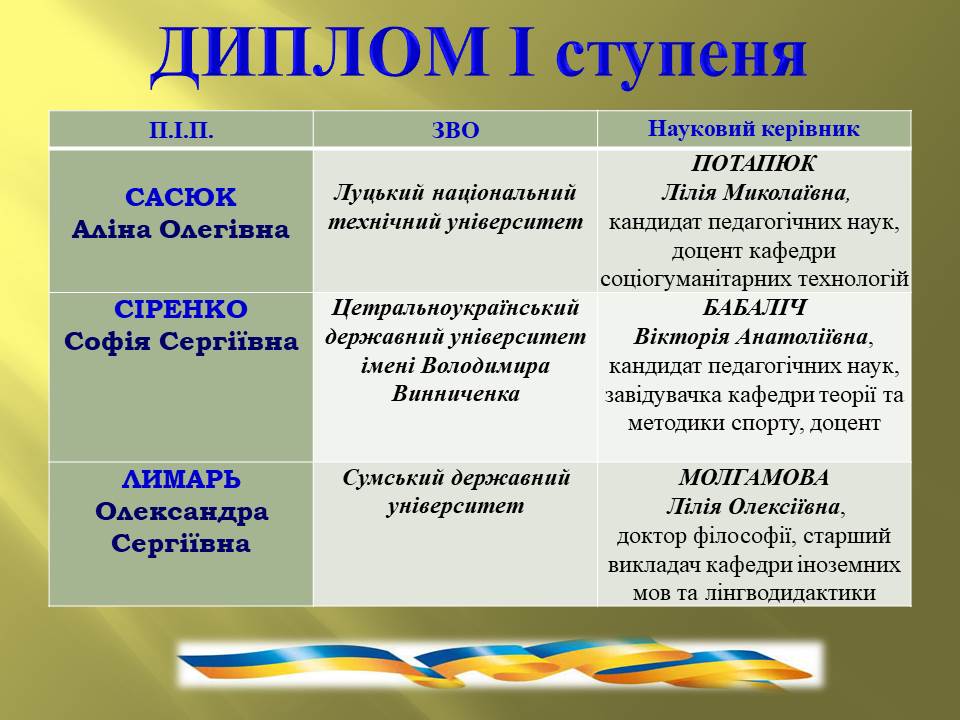 ДИПЛОМ І ступеня

| П.І.П. | ЗВО | Науковий керівник |
|---|---|---|
| САСЮК Аліна Олегівна | Луцький національний технічний університет | ПОТАПЮК Лілія Миколаївна, кандидат педагогічних наук, доцент кафедри соціогуманітарних технологій |
| СІРЕНКО Софія Сергіївна | Цетральноукраїнський державний університет імені Володимира Винниченка | БАБАЛІЧ Вікторія Анатоліївна, кандидат педагогічних наук, завідувачка кафедри теорії та методики спорту, доцент |
| ЛИМАРЬ Олександра Сергіївна | Сумський державний університет | МОЛГАМОВА Лілія Олексіївна, доктор філософії, старший викладач кафедри іноземних мов та лінгводидактики |